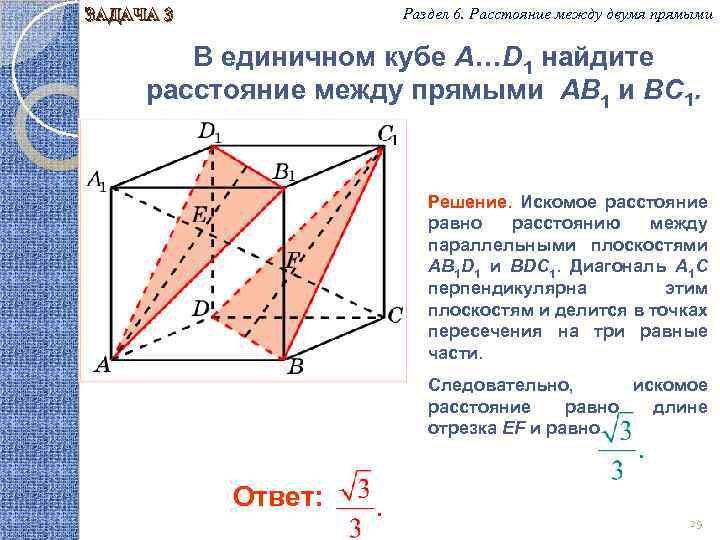 ЗАДАЧА 3

Раздел 6. Расстояние между двумя прямыми

В единичном кубе $A…D_1$ найдите расстояние между прямыми $AB_1$ и $BC_1$.

$D_1$ $C_1$ $A_1$ $B_1$ $E$ $F$ $D$ $C$ $A$ $B$

Решение. Искомое расстояние равно расстоянию между параллельными плоскостями $AB_1D_1$ и $BDC_1$. Диагональ $A_1C$ перпендикулярна этим плоскостям и делится в точках пересечения на три равные части.

Следовательно, искомое расстояние равно длине отрезка $EF$ и равно $\frac{\sqrt{3}}{3}$.

Ответ: $\frac{\sqrt{3}}{3}$.

29